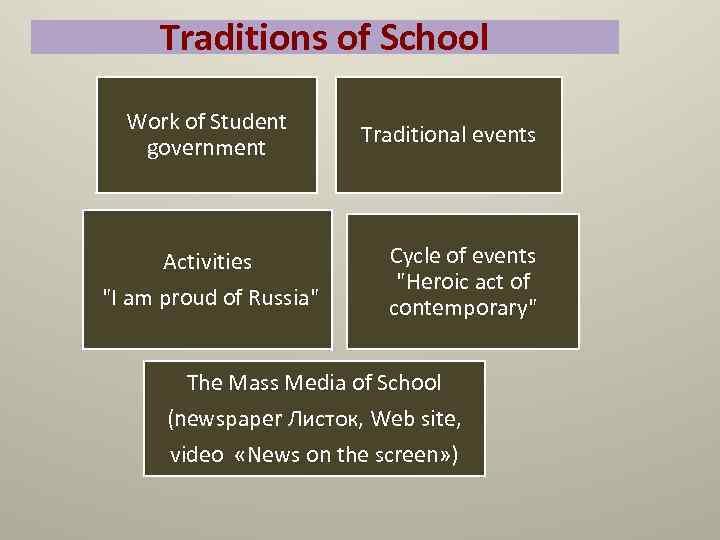 Traditions of School

Work of Student government

Traditional events

Activities "I am proud of Russia"

Cycle of events "Heroic act of contemporary"

The Mass Media of School (newspaper Листок, Web site, video «News on the screen»)